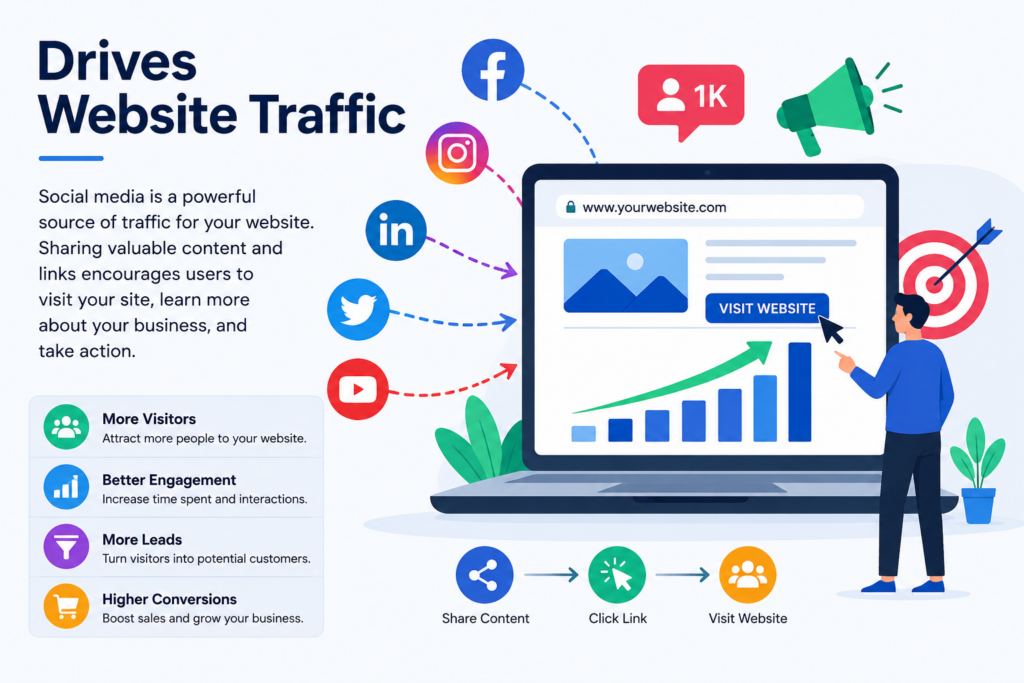 Drives Website Traffic

Social media is a powerful source of traffic for your website. Sharing valuable content and links encourages users to visit your site, learn more about your business, and take action.

More Visitors
Attract more people to your website.

Better Engagement
Increase time spent and interactions.

More Leads
Turn visitors into potential customers.

Higher Conversions
Boost sales and grow your business.

1K

www.yourwebsite.com

VISIT WEBSITE

Share Content
Click Link
Visit Website